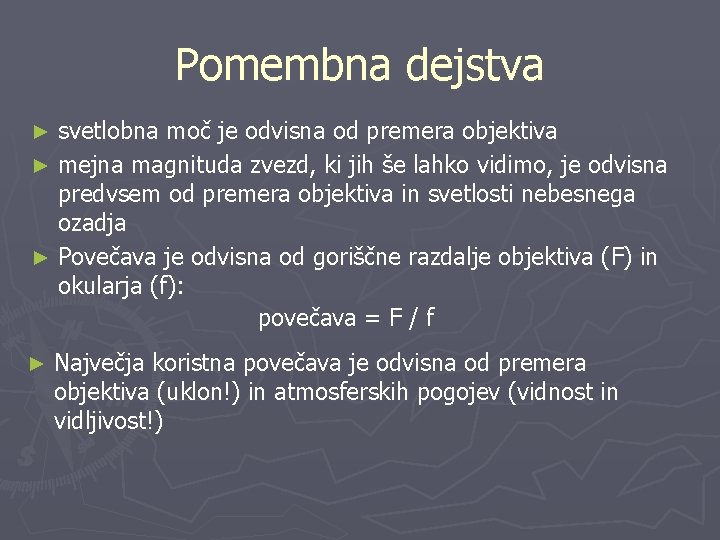 Pomembna dejstva

► svetlobna moč je odvisna od premera objektiva
► mejna magnituda zvezd, ki jih še lahko vidimo, je odvisna predvsem od premera objektiva in svetlosti nebesnega ozadja
► Povečava je odvisna od goriščne razdalje objektiva (F) in okularja (f):
povečava = F / f

► Največja koristna povečava je odvisna od premera objektiva (uklon!) in atmosferskih pogojev (vidnost in vidljivost!)